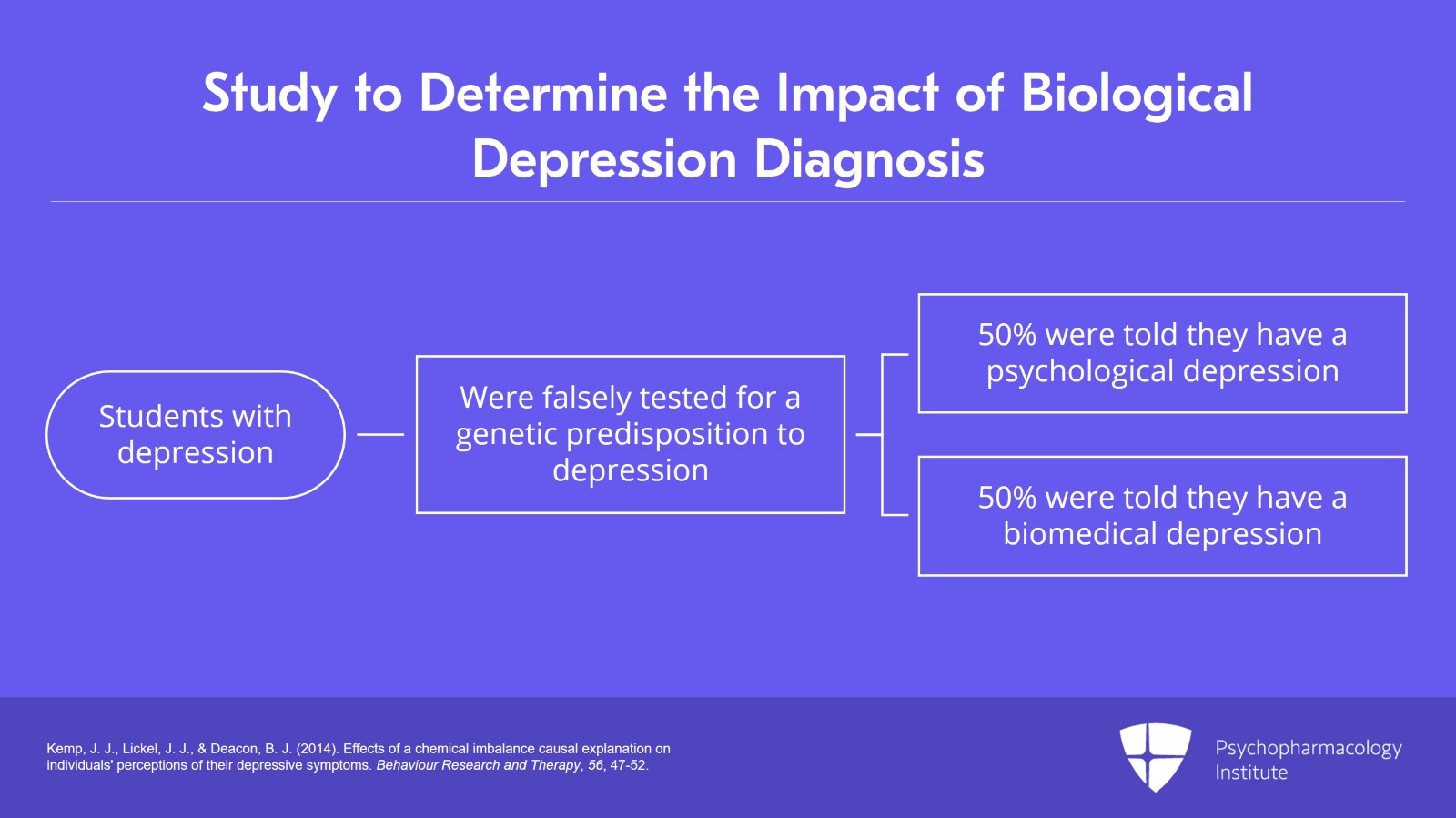 Study to Determine the Impact of Biological Depression Diagnosis

Students with depression

Were falsely tested for a genetic predisposition to depression

50% were told they have a psychological depression

50% were told they have a biomedical depression

Kemp, J. J., Lickel, J. J., & Deacon, B. J. (2014). Effects of a chemical imbalance causal explanation on individuals' perceptions of their depressive symptoms. Behaviour Research and Therapy, 56, 47-52.

Psychopharmacology Institute